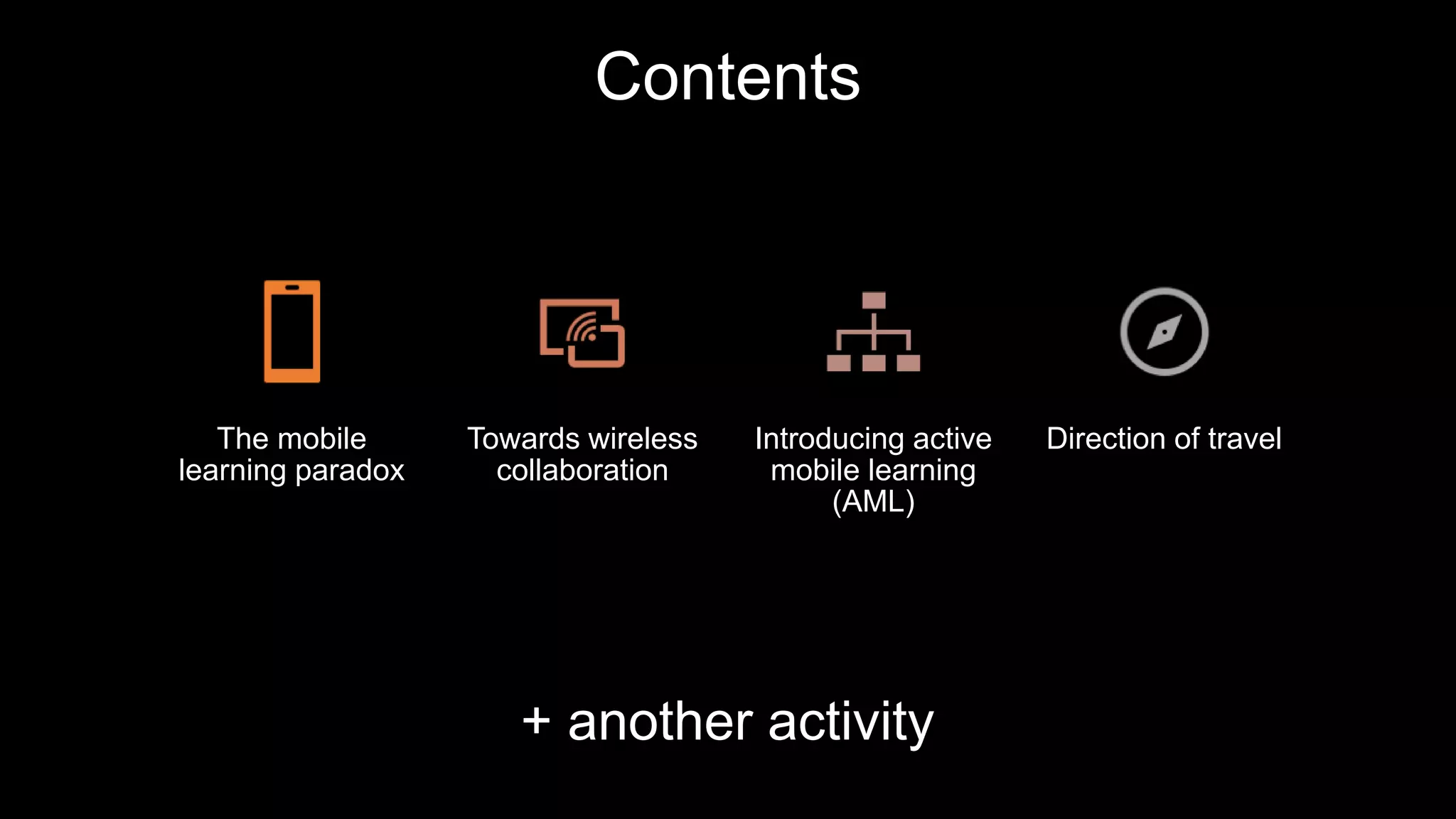 Contents

The mobile learning paradox

Towards wireless collaboration

Introducing active mobile learning (AML)

Direction of travel

+ another activity